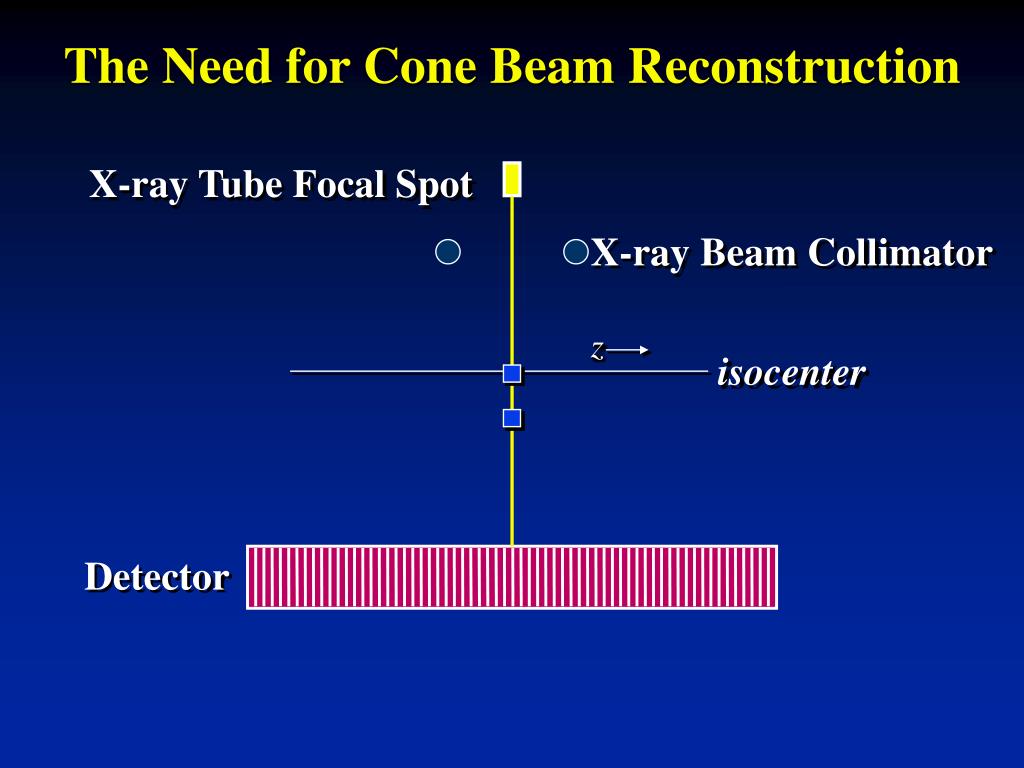 The Need for Cone Beam Reconstruction

X-ray Tube Focal Spot

X-ray Beam Collimator

z

isocenter

Detector